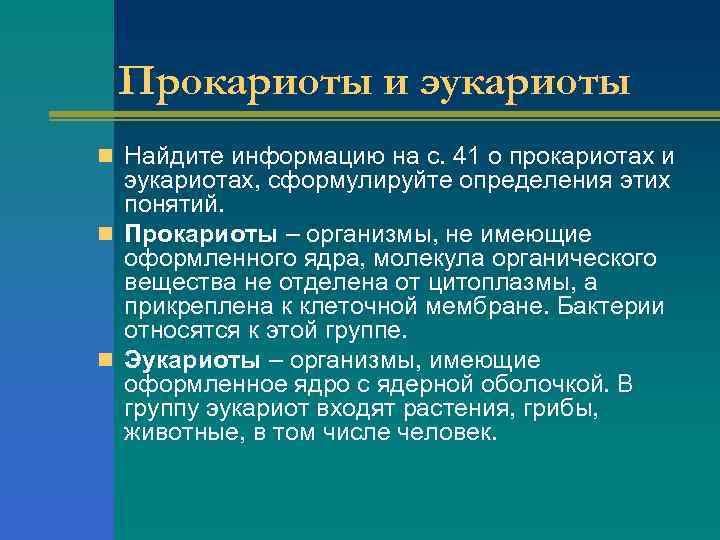 Прокариоты и эукариоты

Найдите информацию на с. 41 о прокариотах и эукариотах, сформулируйте определения этих понятий.

Прокариоты – организмы, не имеющие оформленного ядра, молекула органического вещества не отделена от цитоплазмы, а прикреплена к клеточной мембране. Бактерии относятся к этой группе.

Эукариоты – организмы, имеющие оформленное ядро с ядерной оболочкой. В группу эукариот входят растения, грибы, животные, в том числе человек.